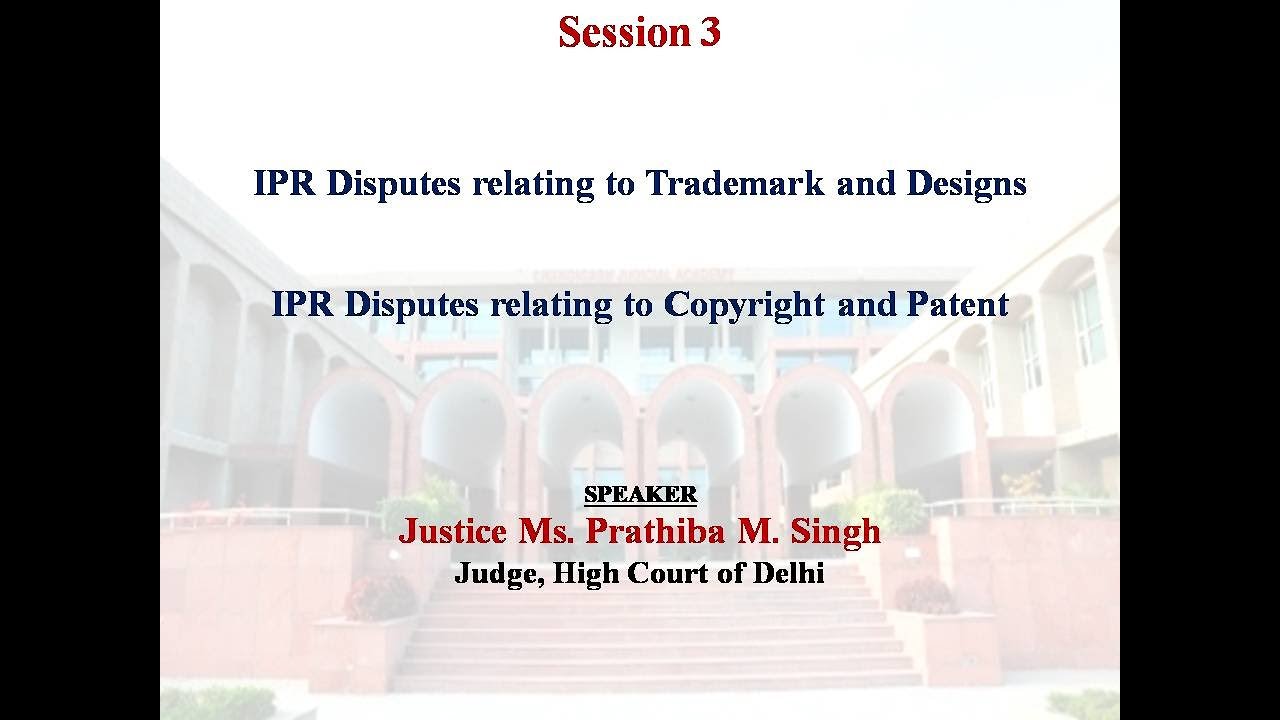 Session 3

IPR Disputes relating to Trademark and Designs

IPR Disputes relating to Copyright and Patent

SPEAKER
Justice Ms. Prathiba M. Singh
Judge, High Court of Delhi